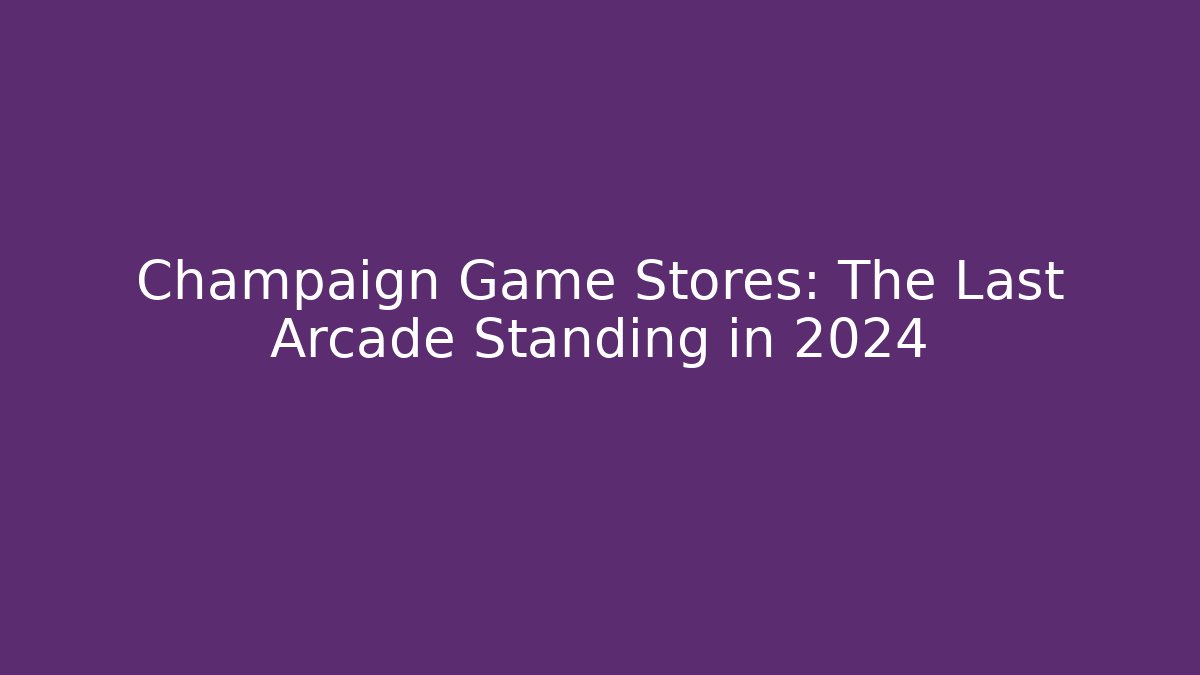 Champaign Game Stores: The Last Arcade Standing in 2024